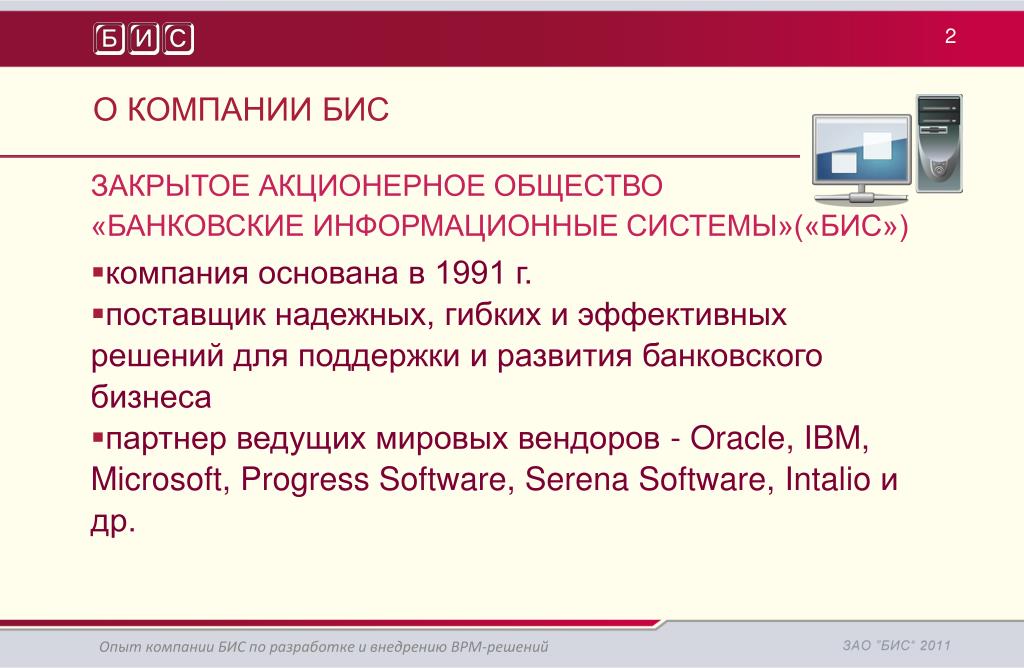 БИС

2

О КОМПАНИИ БИС

ЗАКРЫТОЕ АКЦИОНЕРНОЕ ОБЩЕСТВО «БАНКОВСКИЕ ИНФОРМАЦИОННЫЕ СИСТЕМЫ»(«БИС»)

▪компания основана в 1991 г.
▪поставщик надежных, гибких и эффективных решений для поддержки и развития банковского бизнеса
▪партнер ведущих мировых вендоров - Oracle, IBM, Microsoft, Progress Software, Serena Software, Intalio и др.

Опыт компании БИС по разработке и внедрению BPM-решений

ЗАО "БИС" 2011